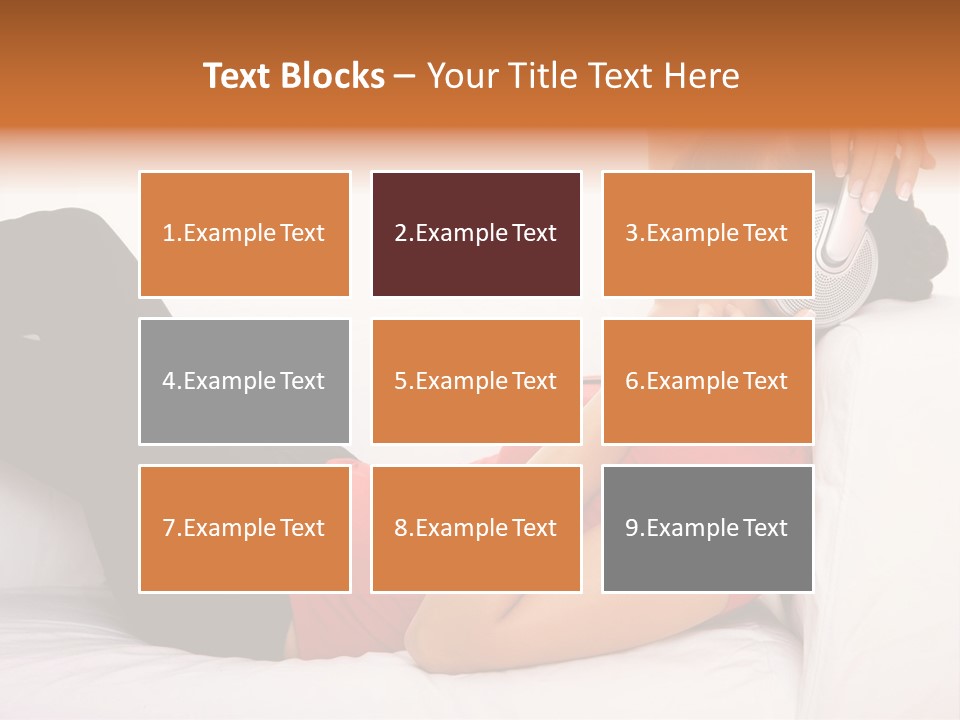 Text Blocks – Your Title Text Here

1.Example Text

2.Example Text

3.Example Text

4.Example Text

5.Example Text

6.Example Text

7.Example Text

8.Example Text

9.Example Text